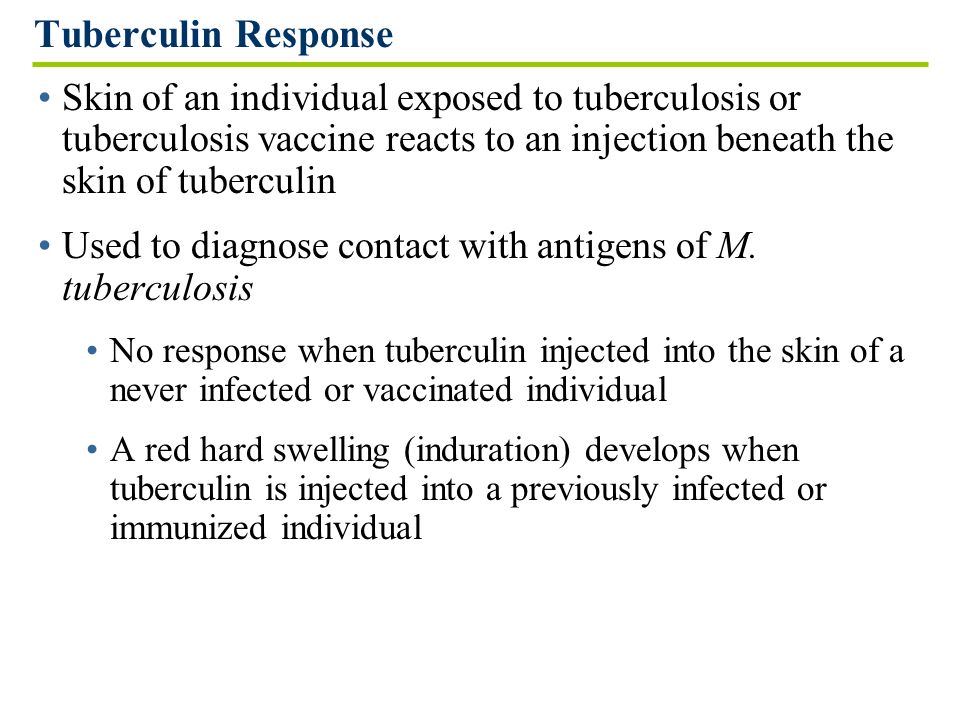 Tuberculin Response

• Skin of an individual exposed to tuberculosis or tuberculosis vaccine reacts to an injection beneath the skin of tuberculin

• Used to diagnose contact with antigens of M. tuberculosis

• No response when tuberculin injected into the skin of a never infected or vaccinated individual

• A red hard swelling (induration) develops when tuberculin is injected into a previously infected or immunized individual